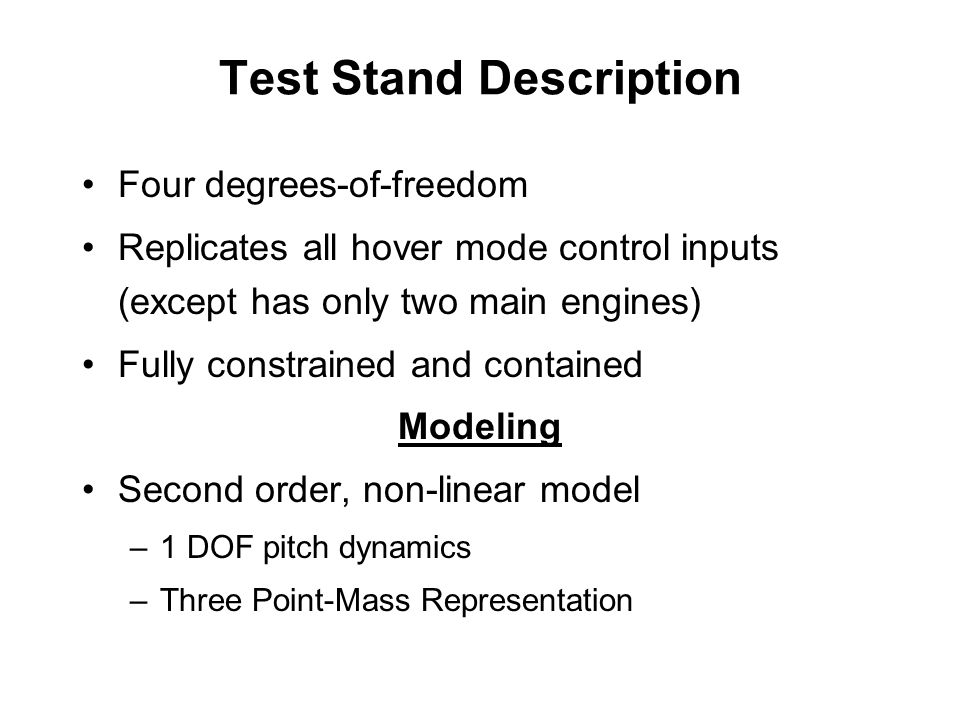 Test Stand Description

• Four degrees-of-freedom
• Replicates all hover mode control inputs (except has only two main engines)
• Fully constrained and contained

Modeling

• Second order, non-linear model
– 1 DOF pitch dynamics
– Three Point-Mass Representation